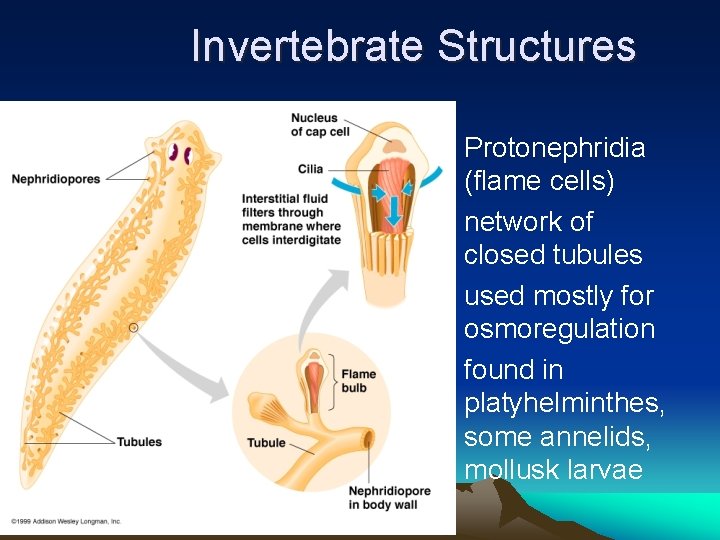 Invertebrate Structures

Nephridiopores

Tubules

Nucleus of cap cell

Cilia

Interstitial fluid filters through membrane where cells interdigitate

Flame bulb

Tubule

Nephridiopore in body wall

©1999 Addison Wesley Longman, Inc.

Protonephridia (flame cells)

network of closed tubules

used mostly for osmoregulation

found in platyhelminthes, some annelids, mollusk larvae